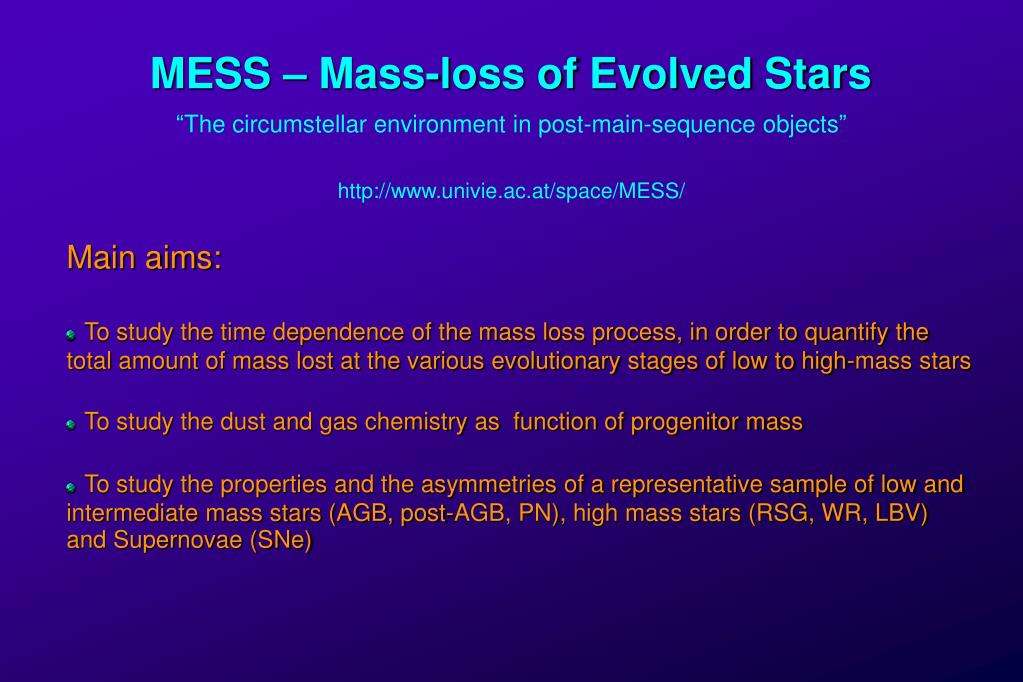 MESS – Mass-loss of Evolved Stars

“The circumstellar environment in post-main-sequence objects”

http://www.univie.ac.at/space/MESS/

Main aims:

To study the time dependence of the mass loss process, in order to quantify the total amount of mass lost at the various evolutionary stages of low to high-mass stars

To study the dust and gas chemistry as function of progenitor mass

To study the properties and the asymmetries of a representative sample of low and intermediate mass stars (AGB, post-AGB, PN), high mass stars (RSG, WR, LBV) and Supernovae (SNe)